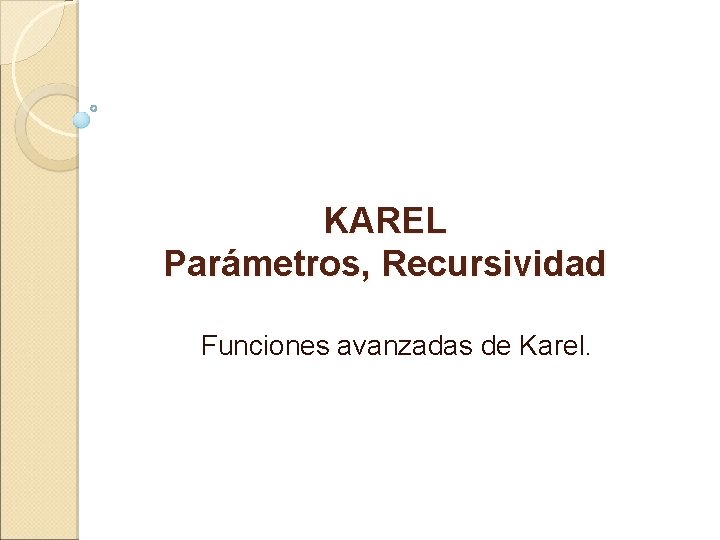 KAREL
Parámetros, Recursividad

Funciones avanzadas de Karel.